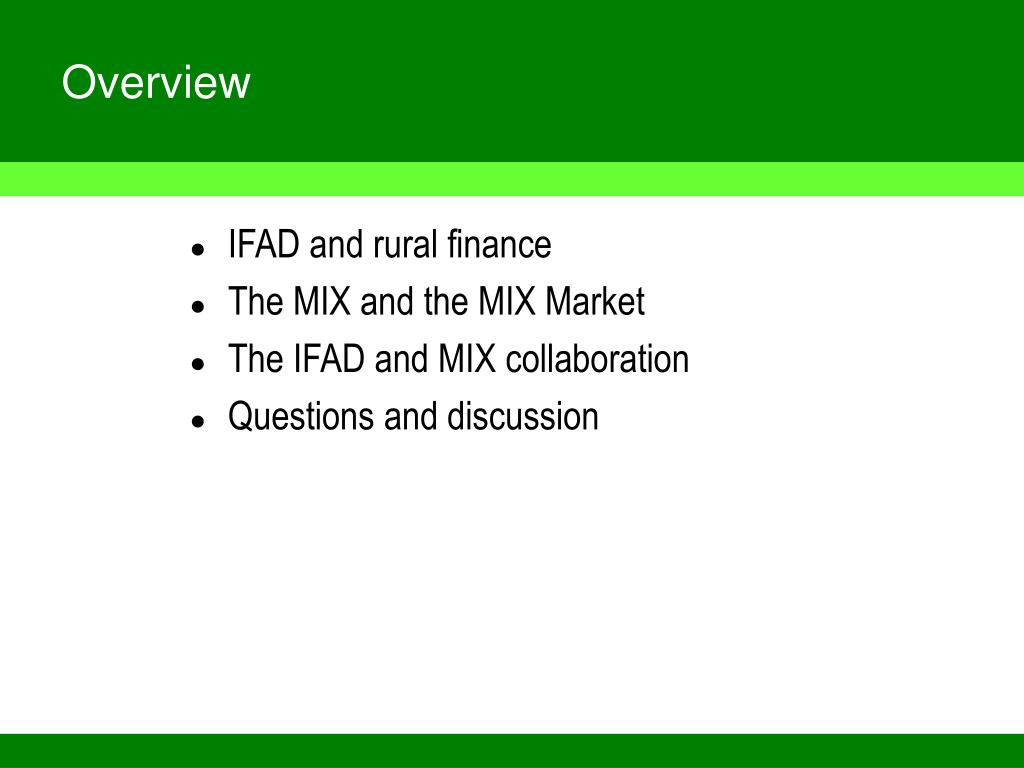 Overview

- IFAD and rural finance
- The MIX and the MIX Market
- The IFAD and MIX collaboration
- Questions and discussion